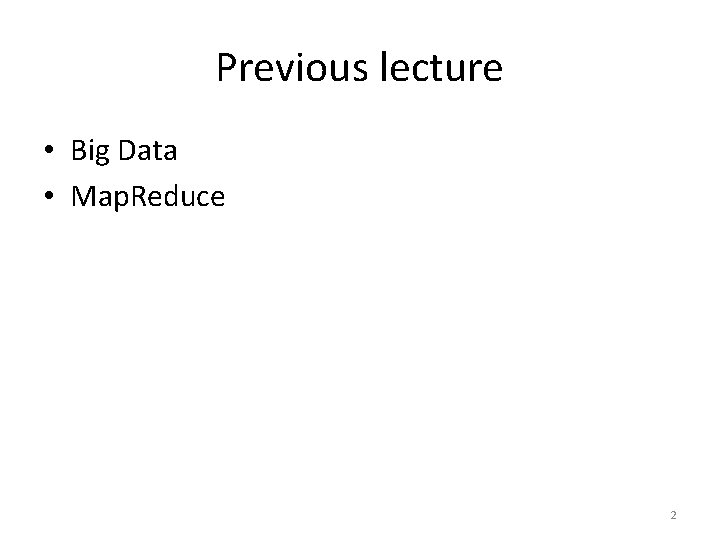 Previous lecture

• Big Data
• MapReduce

2